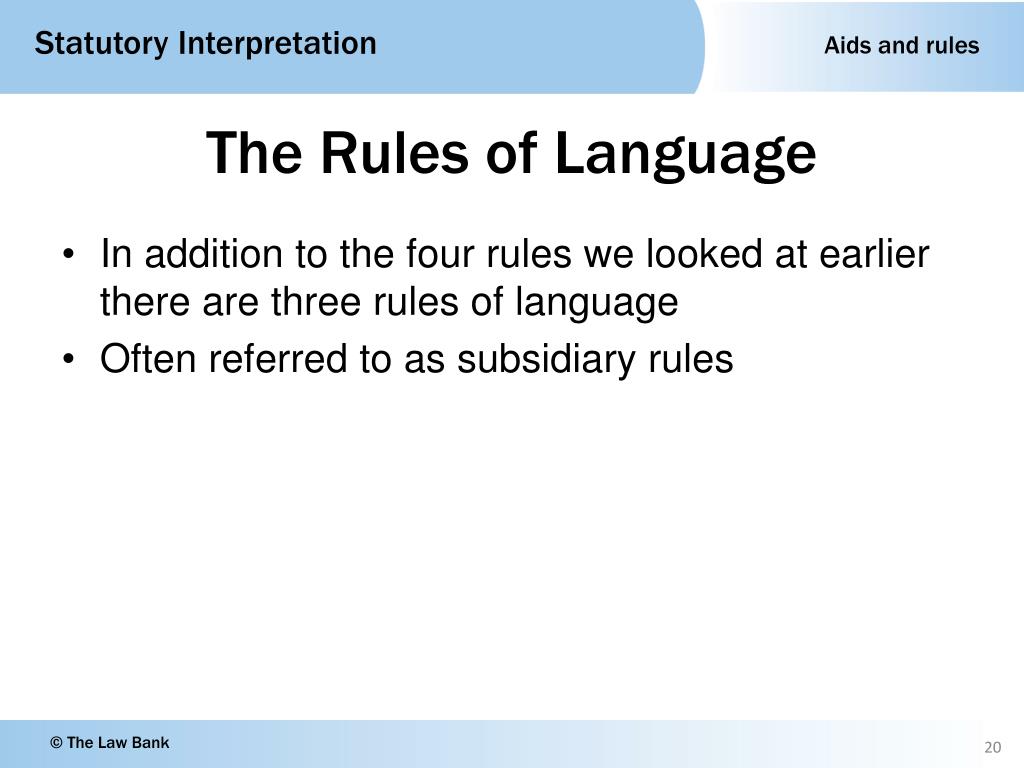 Statutory Interpretation

Aids and rules

The Rules of Language

• In addition to the four rules we looked at earlier there are three rules of language
• Often referred to as subsidiary rules

© The Law Bank

20